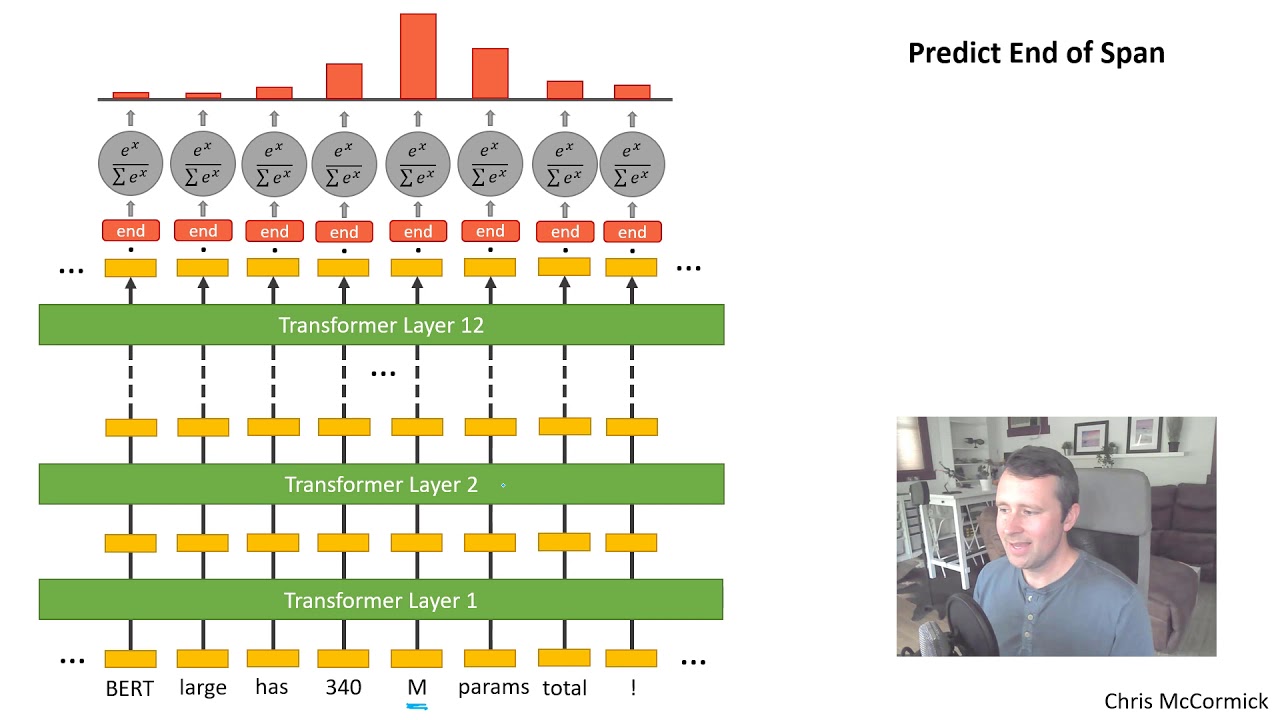 Predict End of Span

$\frac{e^x}{\sum e^x}$ $\frac{e^x}{\sum e^x}$ $\frac{e^x}{\sum e^x}$ $\frac{e^x}{\sum e^x}$ $\frac{e^x}{\sum e^x}$ $\frac{e^x}{\sum e^x}$ $\frac{e^x}{\sum e^x}$ $\frac{e^x}{\sum e^x}$

end end end end end end end end

... ...

Transformer Layer 12

...

Transformer Layer 2

Transformer Layer 1

... ...

BERT large has 340 M params total !

Chris McCormick